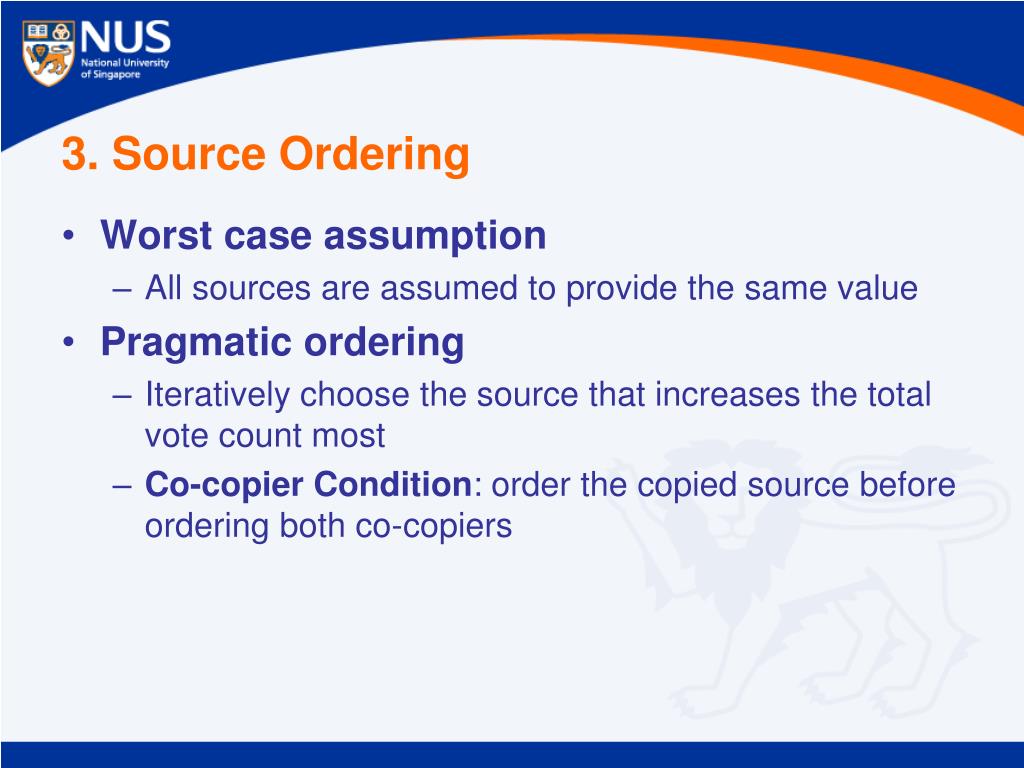 NUS
National University of Singapore

3. Source Ordering

• Worst case assumption
– All sources are assumed to provide the same value
• Pragmatic ordering
– Iteratively choose the source that increases the total vote count most
– Co-copier Condition: order the copied source before ordering both co-copiers